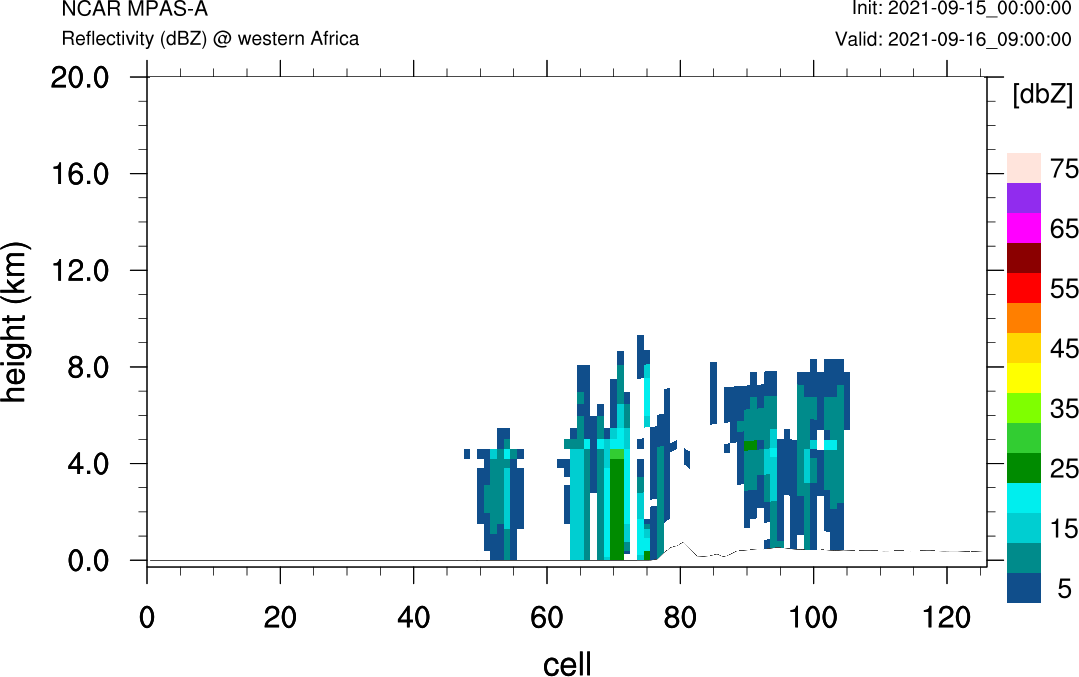 NCAR MPAS-A
Reflectivity (dBZ) @ western Africa

Init: 2021-09-15_00:00:00
Valid: 2021-09-16_09:00:00

height (km)

20.0
16.0
12.0
8.0
4.0
0.0

0 20 40 60 80 100 120

cell

[dbZ]

75
65
55
45
35
25
15
5